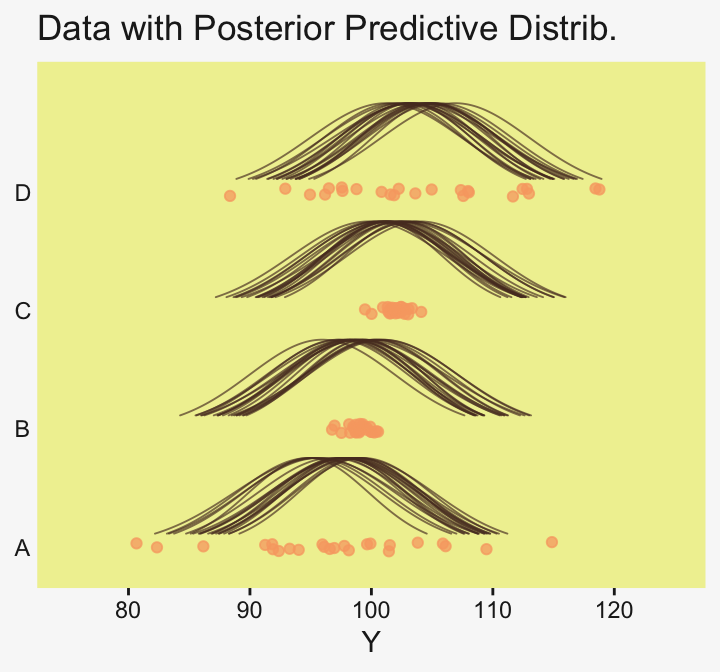 Data with Posterior Predictive Distrib.

D
C
B
A

80
90
100
110
120

Y